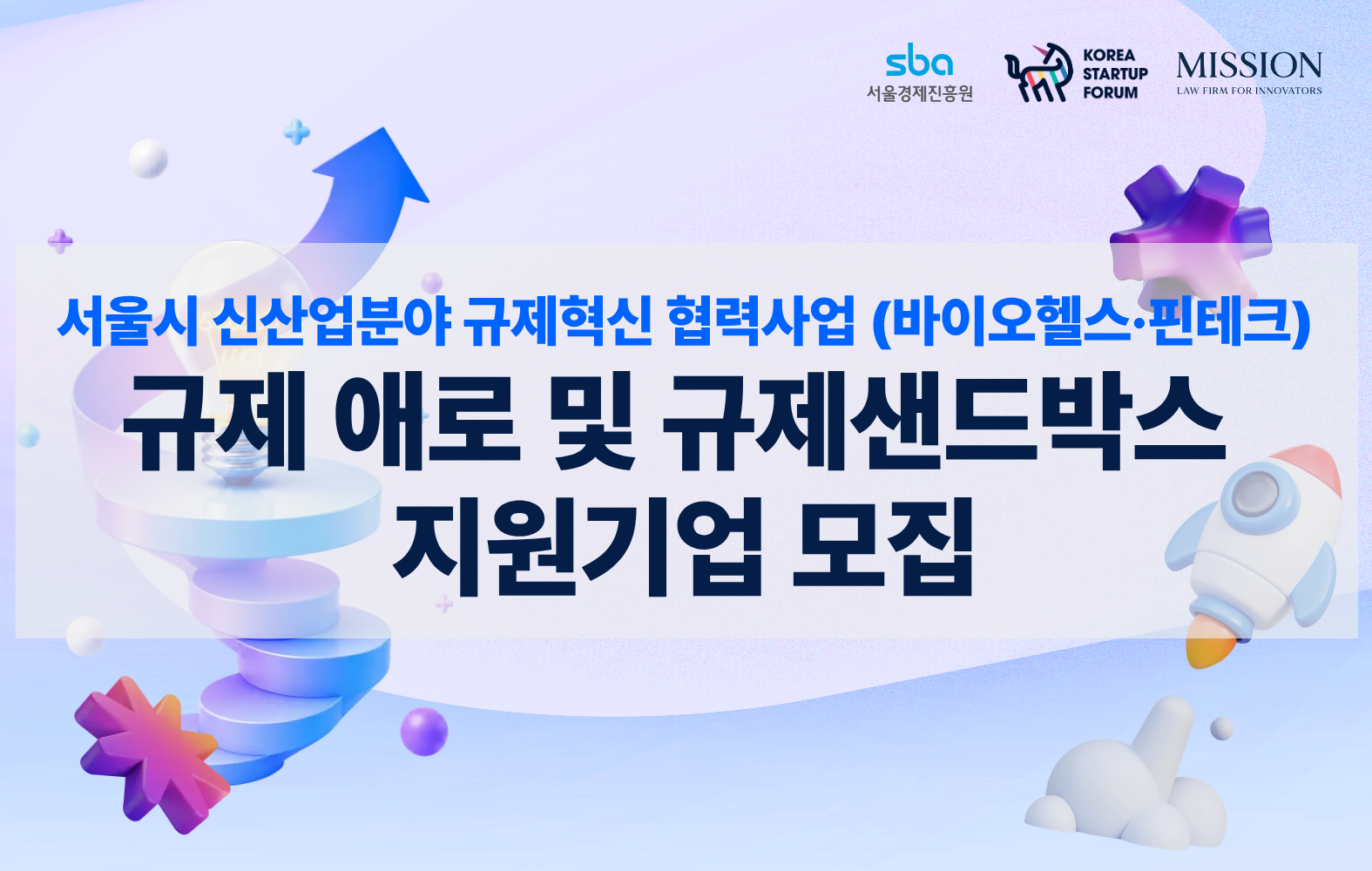 sba
서울경제진흥원

KOREA
STARTUP
FORUM

MISSION
LAW FIRM FOR INNOVATORS

서울시 신산업분야 규제혁신 협력사업 (바이오헬스·핀테크)

규제 애로 및 규제샌드박스
지원기업 모집